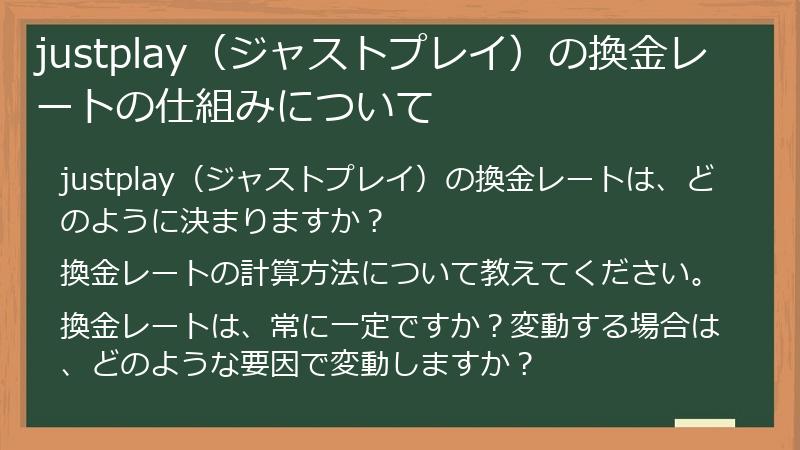 justplay（ジャストプレイ）の換金レートの仕組みについて

justplay（ジャストプレイ）の換金レートは、どのように決まりますか？

換金レートの計算方法について教えてください。

換金レートは、常に一定ですか？変動する場合は、どのような要因で変動しますか？